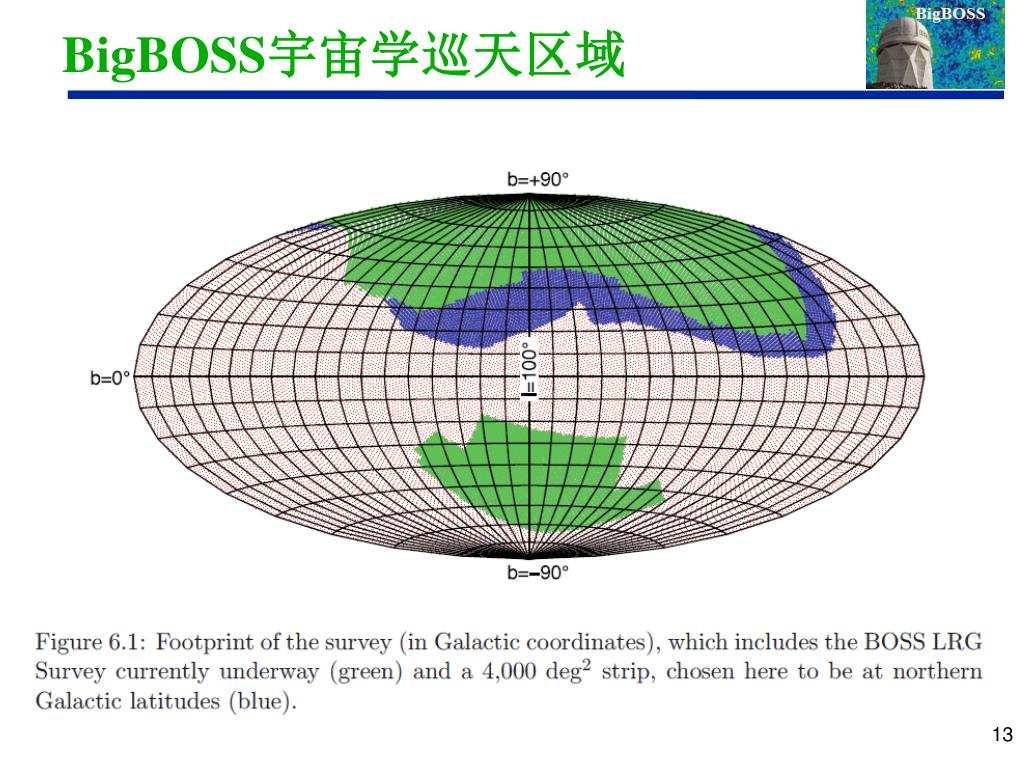 BigBOSS宇宙学巡天区域

BigBOSS

b=+90°

b=0°

l=100°

b=−90°

Figure 6.1: Footprint of the survey (in Galactic coordinates), which includes the BOSS LRG Survey currently underway (green) and a 4,000 deg$^2$ strip, chosen here to be at northern Galactic latitudes (blue).

13